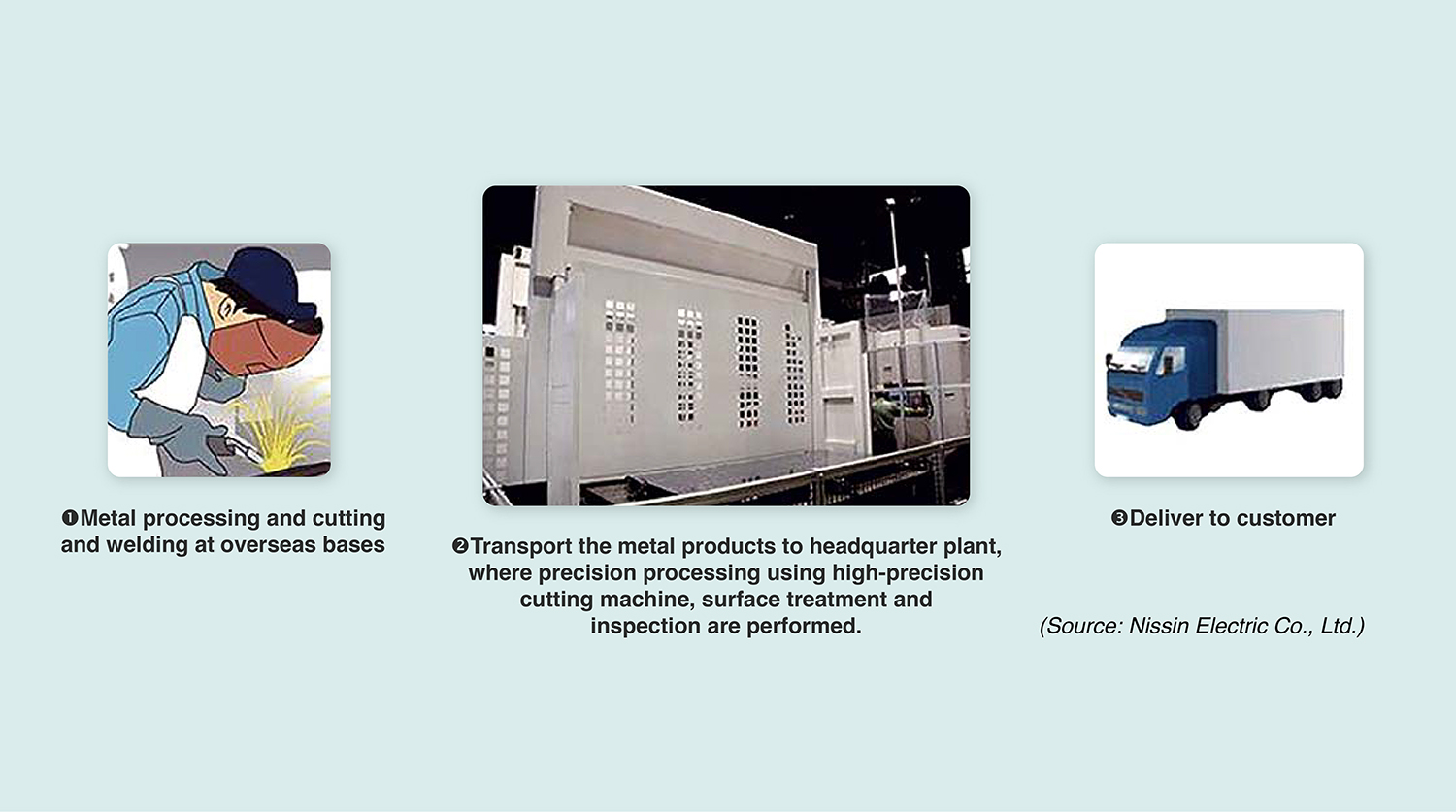 ❶Metal processing and cutting and welding at overseas bases

❷Transport the metal products to headquarter plant, where precision processing using high-precision cutting machine, surface treatment and inspection are performed.

❸Deliver to customer

(Source: Nissin Electric Co., Ltd.)